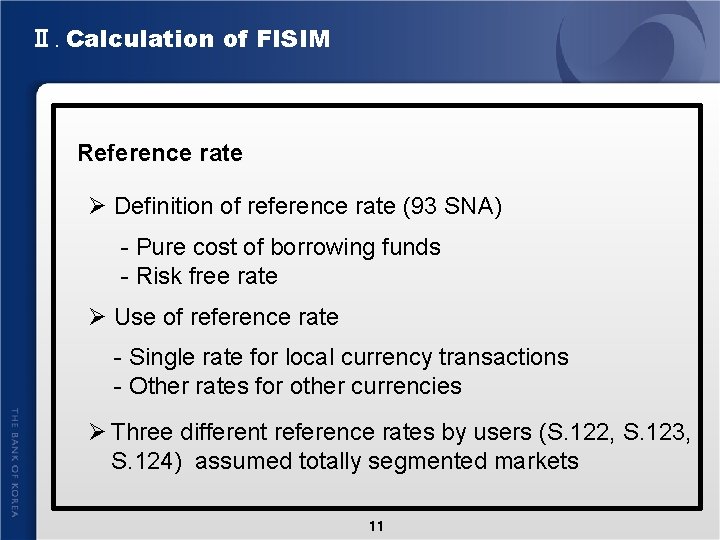 Ⅱ. Calculation of FISIM

Reference rate

➢ Definition of reference rate (93 SNA)

- Pure cost of borrowing funds
- Risk free rate

➢ Use of reference rate

- Single rate for local currency transactions
- Other rates for other currencies

➢ Three different reference rates by users (S.122, S.123, S.124) assumed totally segmented markets

THE BANK OF KOREA

11